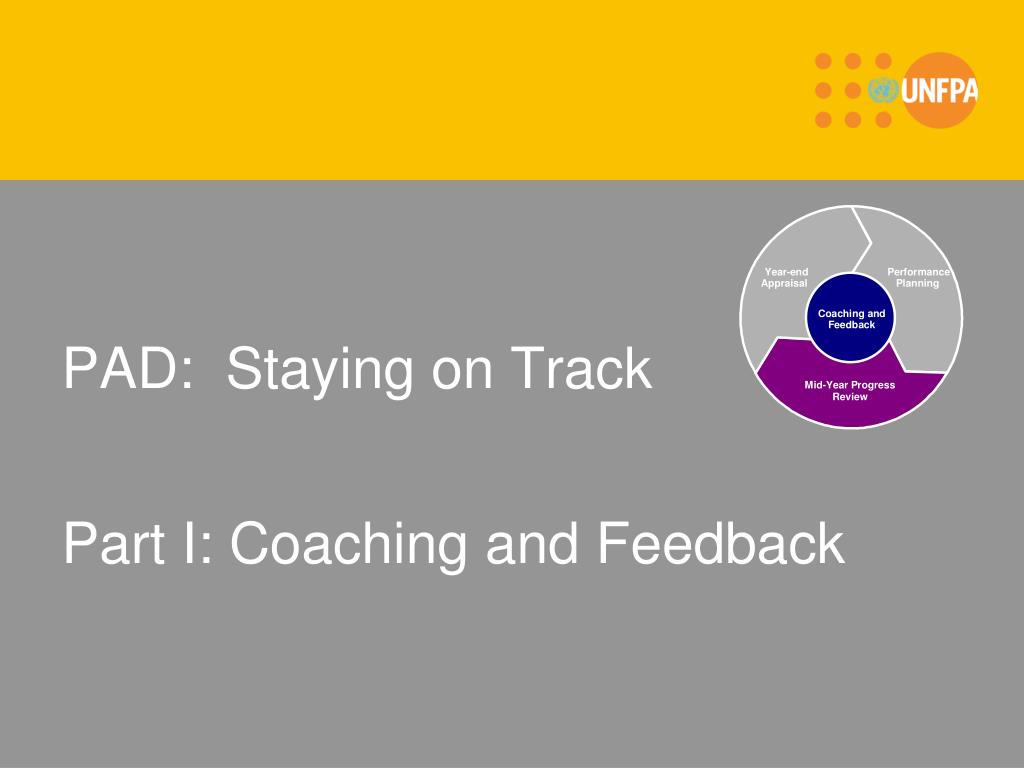 UNFPA

Year-end Appraisal

Performance Planning

Coaching and Feedback

Mid-Year Progress Review

PAD: Staying on Track

Part I: Coaching and Feedback